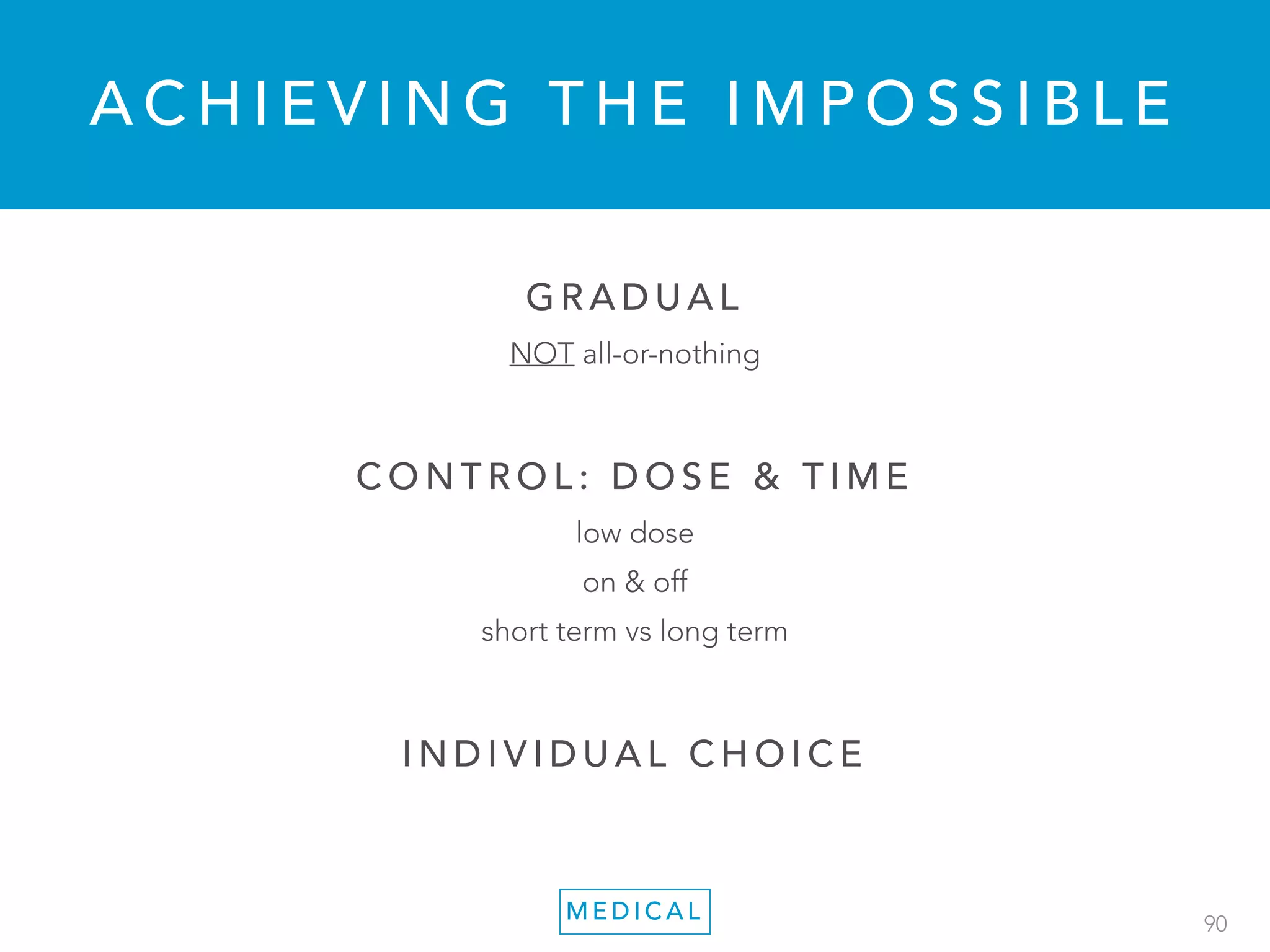 ACHIEVING THE IMPOSSIBLE

GRADUAL

NOT all-or-nothing

CONTROL: DOSE & TIME

low dose

on & off

short term vs long term

INDIVIDUAL CHOICE

MEDICAL

90